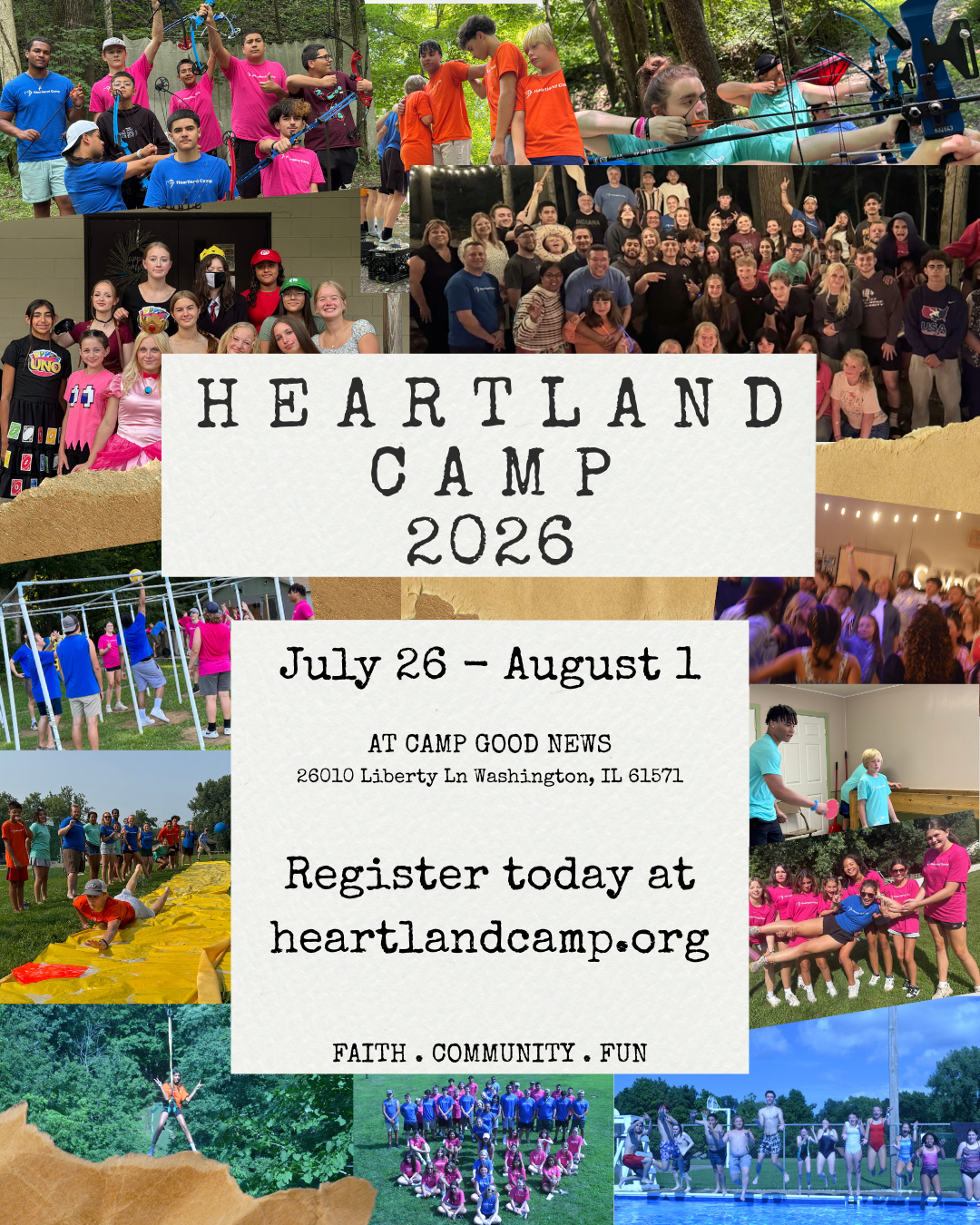 HEARTLAND CAMP 2026

July 26 - August 1

AT CAMP GOOD NEWS
26010 Liberty Ln Washington, IL 61571

Register today at heartlandcamp.org

FAITH . COMMUNITY . FUN